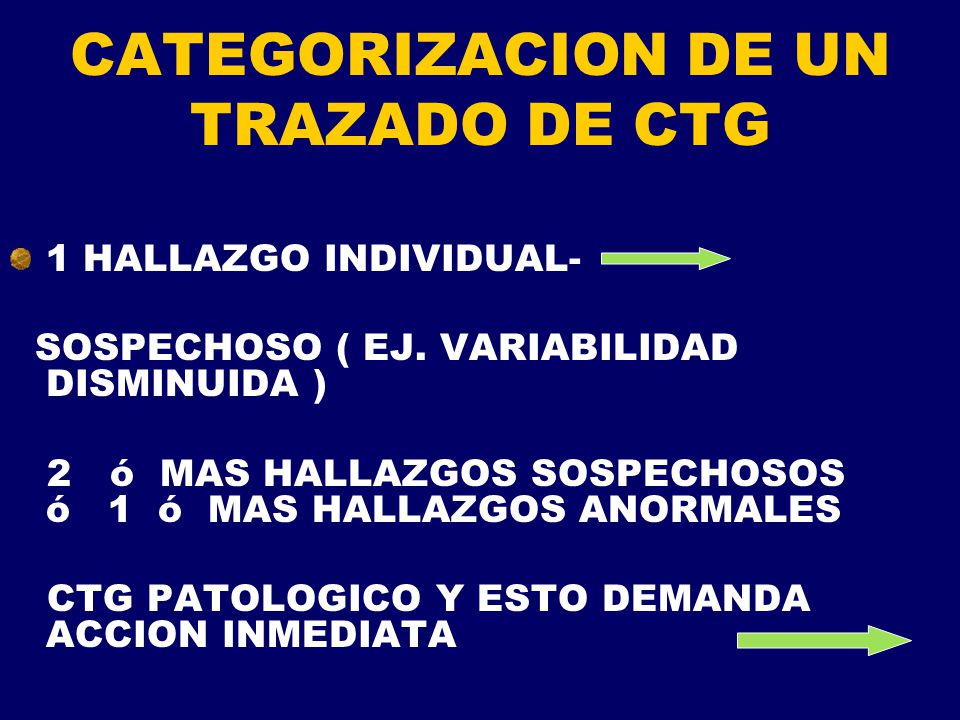 CATEGORIZACION DE UN TRAZADO DE CTG

1 HALLAZGO INDIVIDUAL-

SOSPECHOSO ( EJ. VARIABILIDAD DISMINUIDA )

2 ó MAS HALLAZGOS SOSPECHOSOS ó 1 ó MAS HALLAZGOS ANORMALES

CTG PATOLOGICO Y ESTO DEMANDA ACCION INMEDIATA